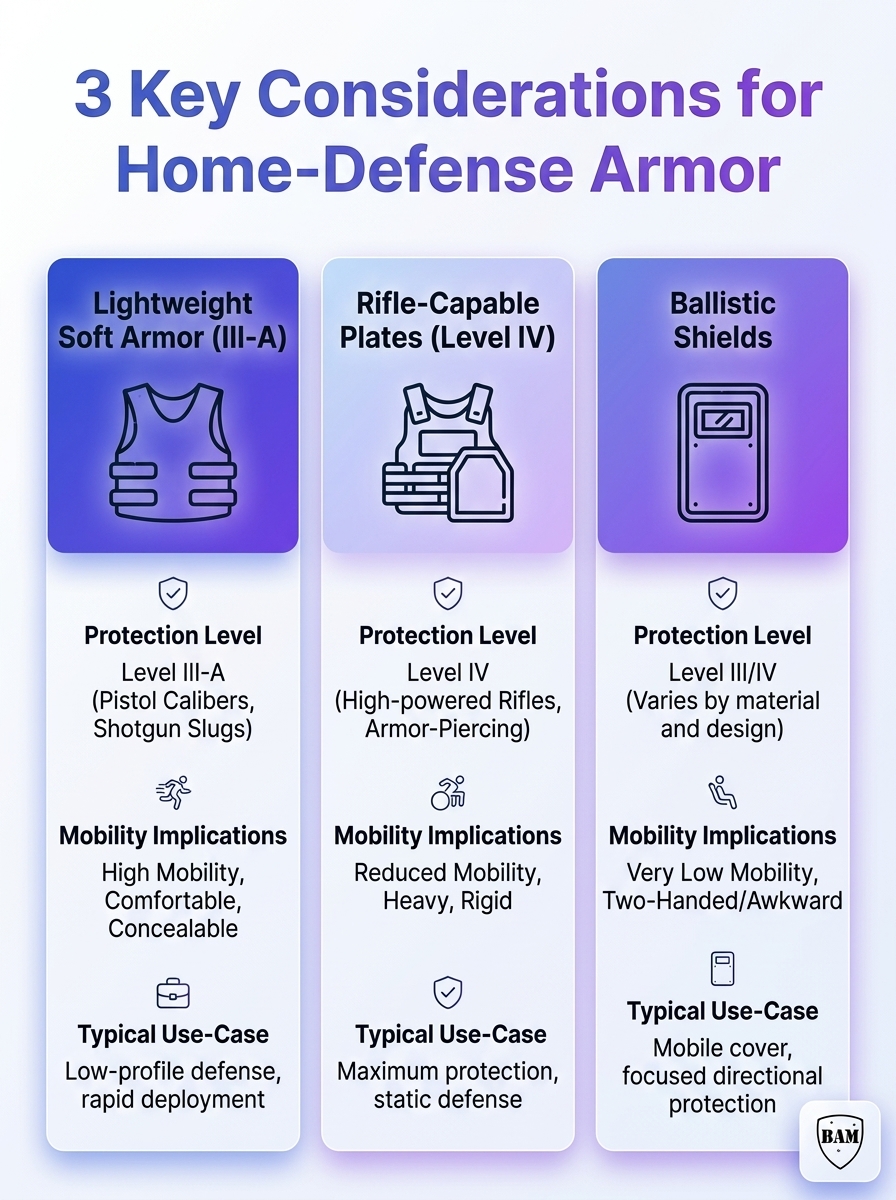 3 Key Considerations for Home-Defense Armor

Lightweight Soft Armor (III-A)

Protection Level
Level III-A (Pistol Calibers, Shotgun Slugs)

Mobility Implications
High Mobility, Comfortable, Concealable

Typical Use-Case
Low-profile defense, rapid deployment

Rifle-Capable Plates (Level IV)

Protection Level
Level IV (High-powered Rifles, Armor-Piercing)

Mobility Implications
Reduced Mobility, Heavy, Rigid

Typical Use-Case
Maximum protection, static defense

Ballistic Shields

Protection Level
Level III/IV (Varies by material and design)

Mobility Implications
Very Low Mobility, Two-Handed/Awkward

Typical Use-Case
Mobile cover, focused directional protection

BAM